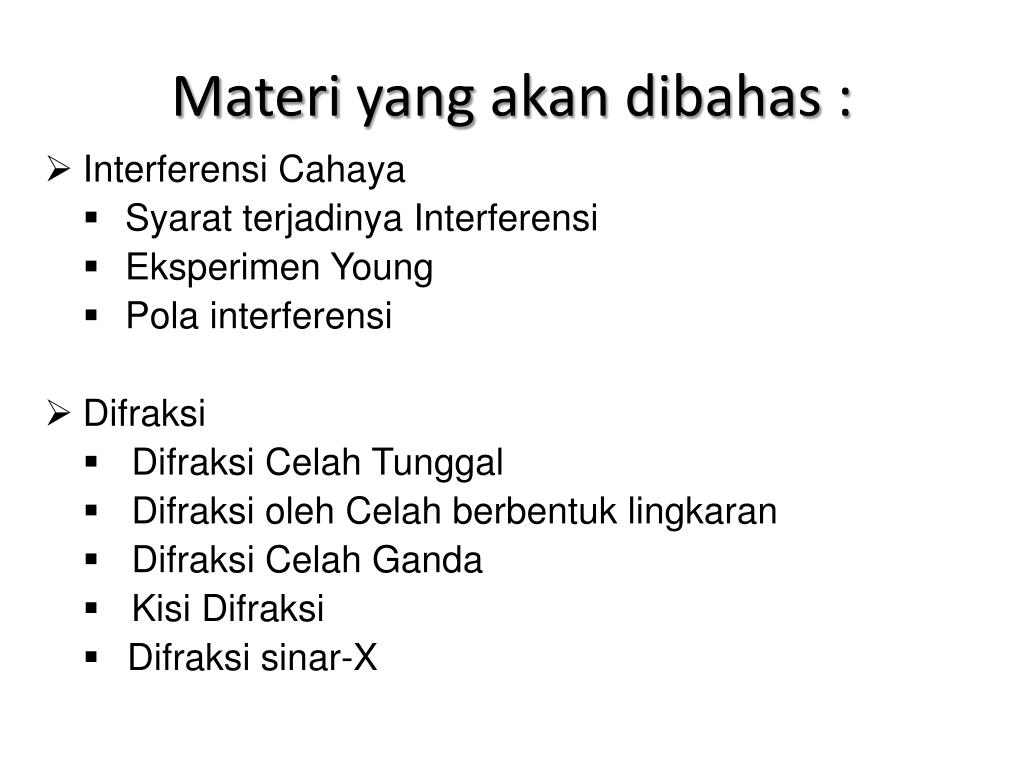 Materi yang akan dibahas :

➢ Interferensi Cahaya
▪ Syarat terjadinya Interferensi
▪ Eksperimen Young
▪ Pola interferensi

➢ Difraksi
▪ Difraksi Celah Tunggal
▪ Difraksi oleh Celah berbentuk lingkaran
▪ Difraksi Celah Ganda
▪ Kisi Difraksi
▪ Difraksi sinar-X